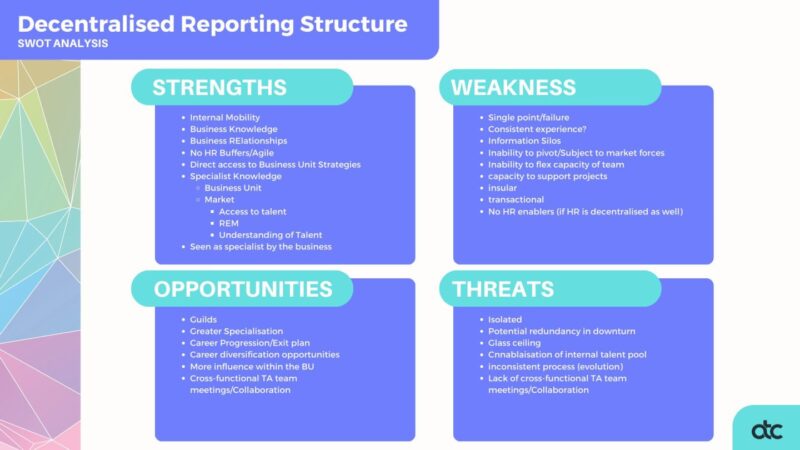 Decentralised Reporting Structure
SWOT ANALYSIS

STRENGTHS

- Internal Mobility
- Business Knowledge
- Business RElationships
- No HR Buffers/Agile
- Direct access to Business Unit Strategies
- Specialist Knowledge
  - Business Unit
  - Market
    - Access to talent
    - REM
    - Understanding of Talent
- Seen as specialist by the business

WEAKNESS

- Single point/failure
- Consistent experience?
- Information Silos
- Inability to pivot/Subject to market forces
- Inability to flex capacity of team
- capacity to support projects
- insular
- transactional
- No HR enablers (if HR is decentralised as well)

OPPORTUNITIES

- Guilds
- Greater Specialisation
- Career Progression/Exit plan
- Career diversification opportunities
- More influence within the BU
- Cross-functional TA team meetings/Collaboration

THREATS

- Isolated
- Potential redundancy in downturn
- Glass ceiling
- Cnnablaisation of internal talent pool
- inconsistent process (evolution)
- Lack of cross-functional TA team meetings/Collaboration

atc